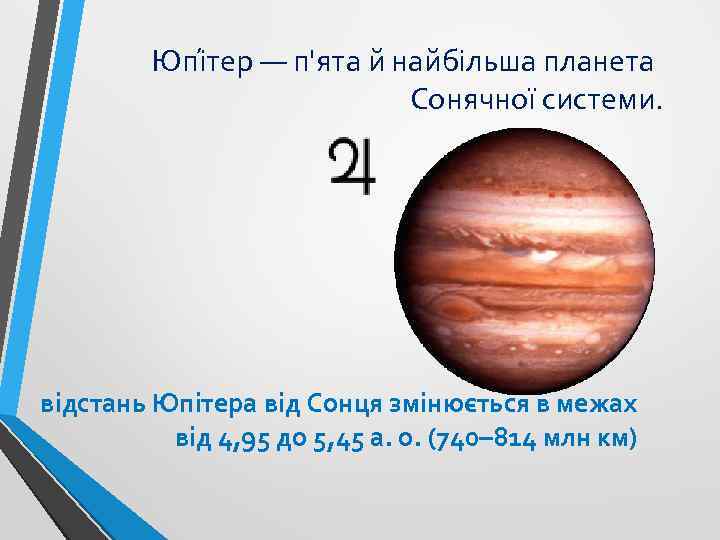 Юпі́тер — п'ята й найбільша планета Сонячної системи.

♃

відстань Юпітера від Сонця змінюється в межах від 4,95 до 5,45 а. о. (740–814 млн км)